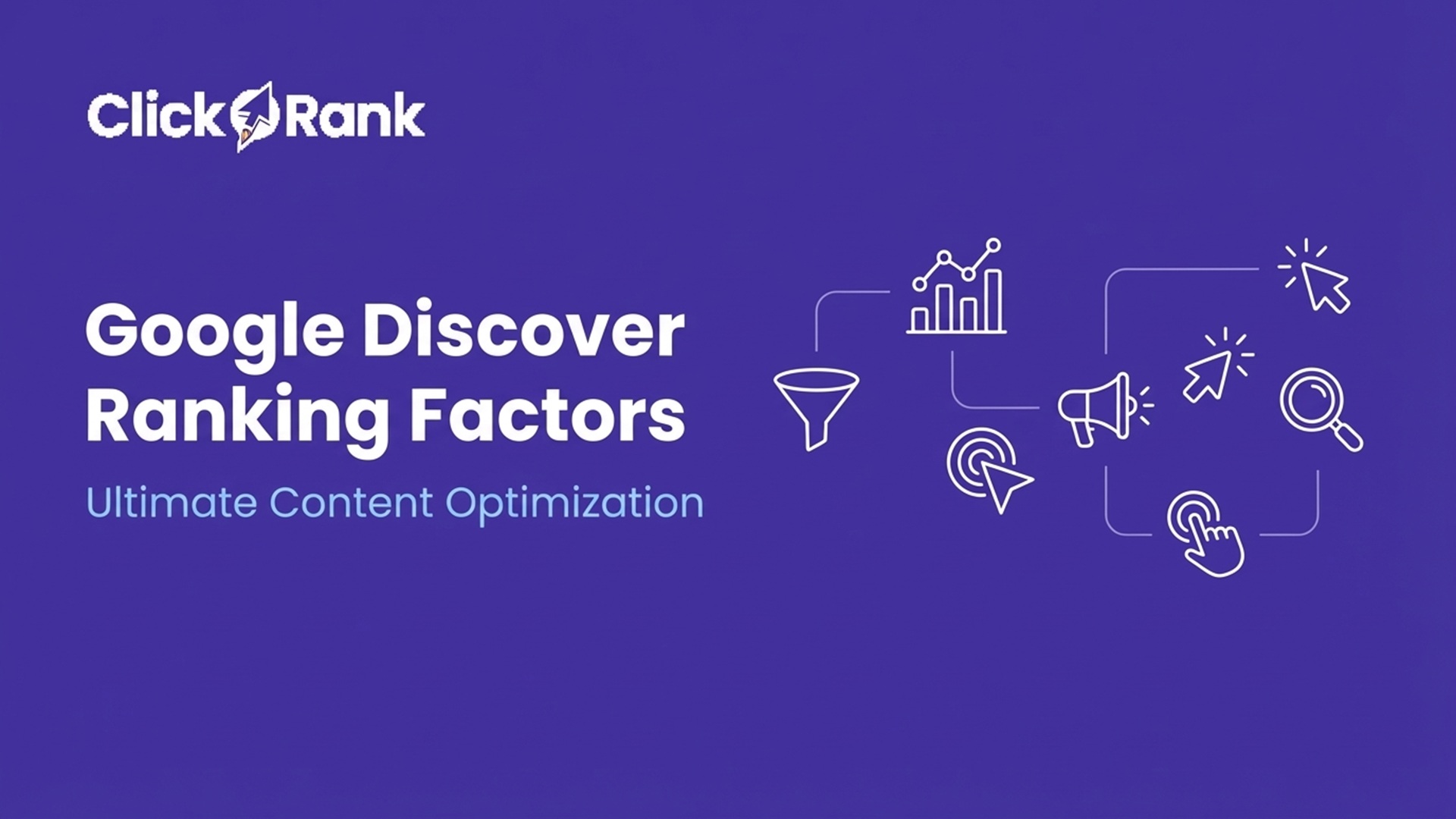 ClickRank

Google Discover Ranking Factors

Ultimate Content Optimization